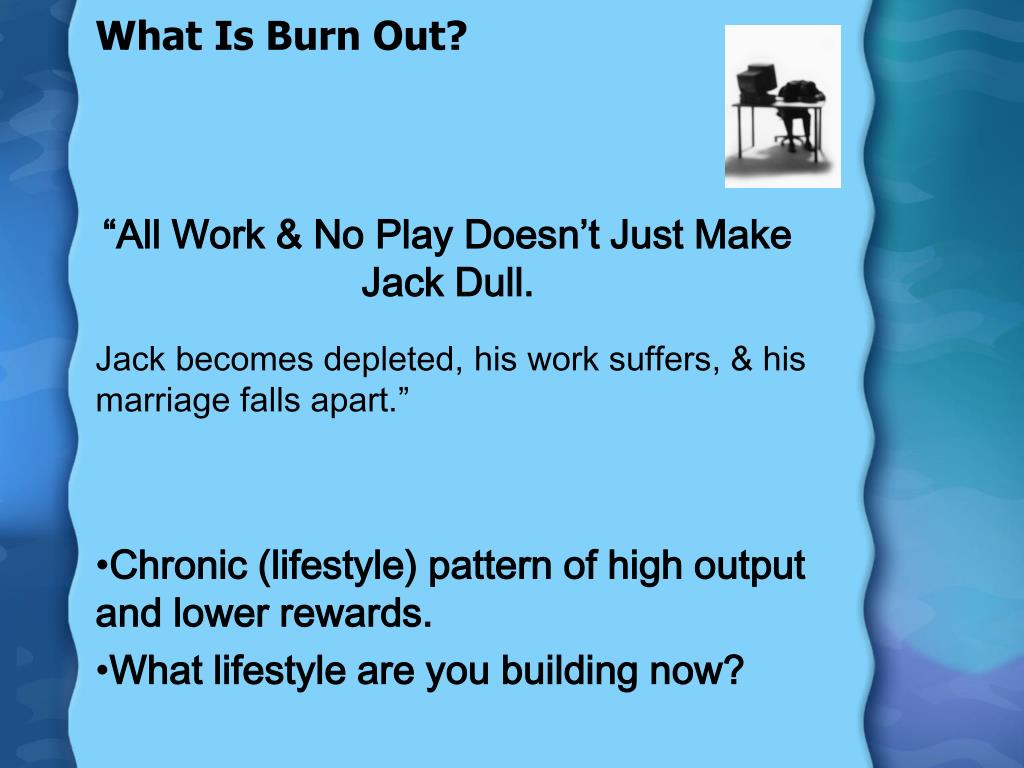 What Is Burn Out?

“All Work & No Play Doesn’t Just Make Jack Dull.

Jack becomes depleted, his work suffers, & his marriage falls apart.”

•Chronic (lifestyle) pattern of high output and lower rewards.

•What lifestyle are you building now?